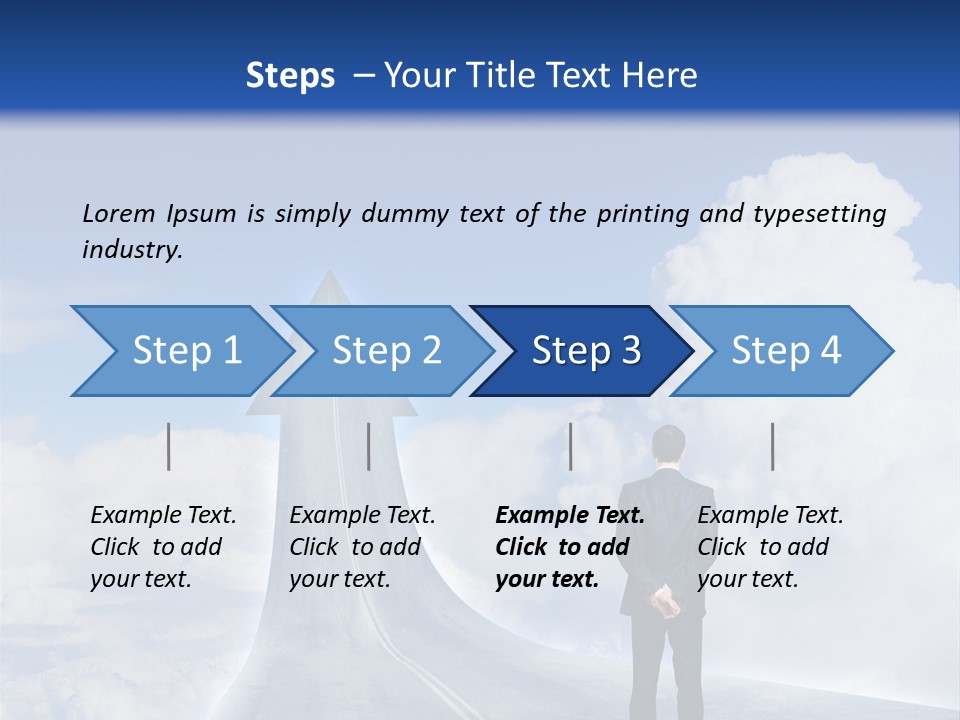 Steps – Your Title Text Here

Lorem Ipsum is simply dummy text of the printing and typesetting industry.

Step 1

Step 2

Step 3

Step 4

Example Text. Click to add your text.

Example Text. Click to add your text.

Example Text. Click to add your text.

Example Text. Click to add your text.